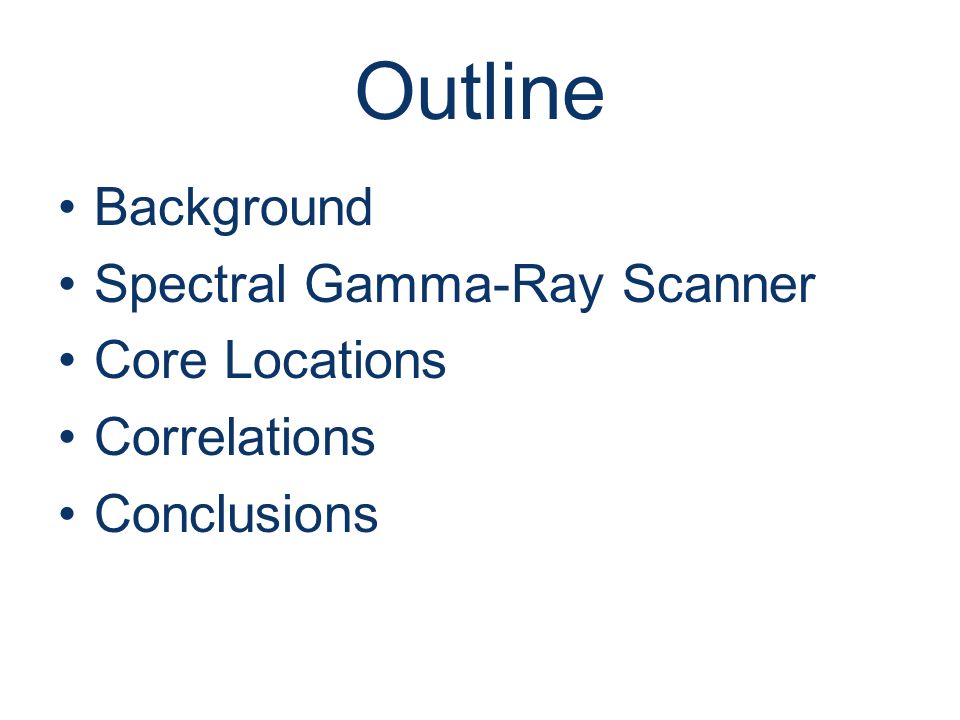 Outline

• Background
• Spectral Gamma-Ray Scanner
• Core Locations
• Correlations
• Conclusions